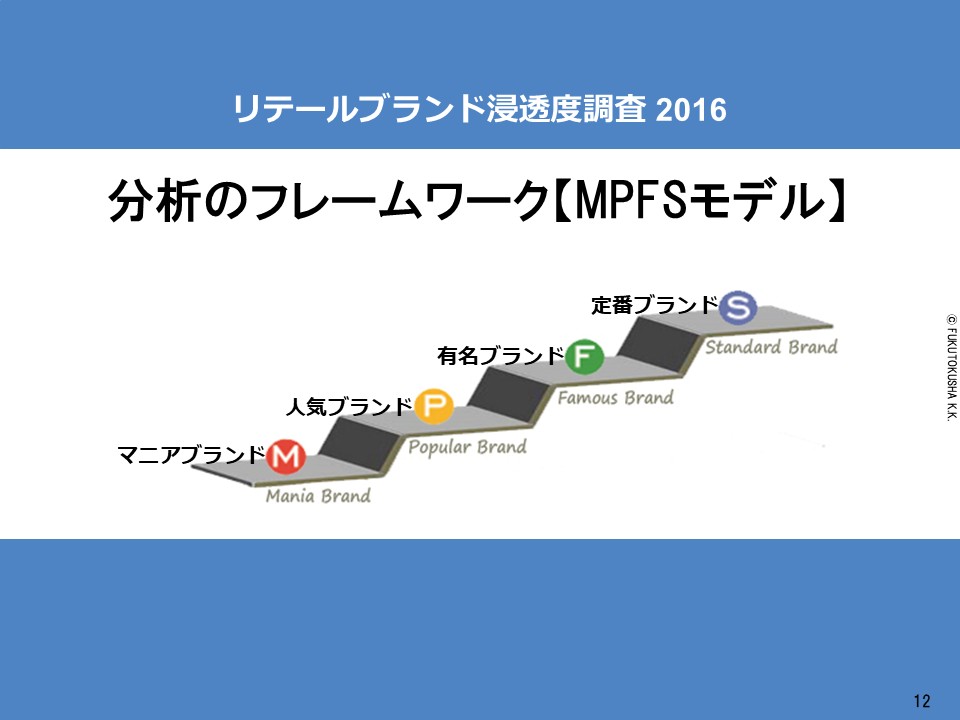 リテールブランド浸透度調査 2016

分析のフレームワーク【MPFSモデル】

定番ブランド S Standard Brand

有名ブランド F Famous Brand

人気ブランド P Popular Brand

マニアブランド M Mania Brand

© FUKUTOKUSHA K.K.

12